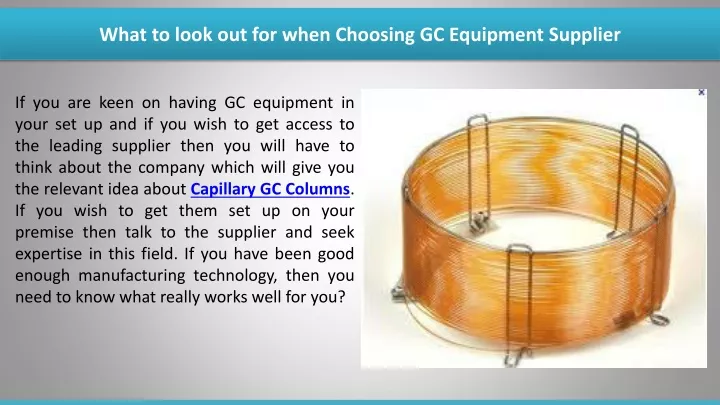 What to look out for when Choosing GC Equipment Supplier

If you are keen on having GC equipment in your set up and if you wish to get access to the leading supplier then you will have to think about the company which will give you the relevant idea about Capillary GC Columns. If you wish to get them set up on your premise then talk to the supplier and seek expertise in this field. If you have been good enough manufacturing technology, then you need to know what really works well for you?